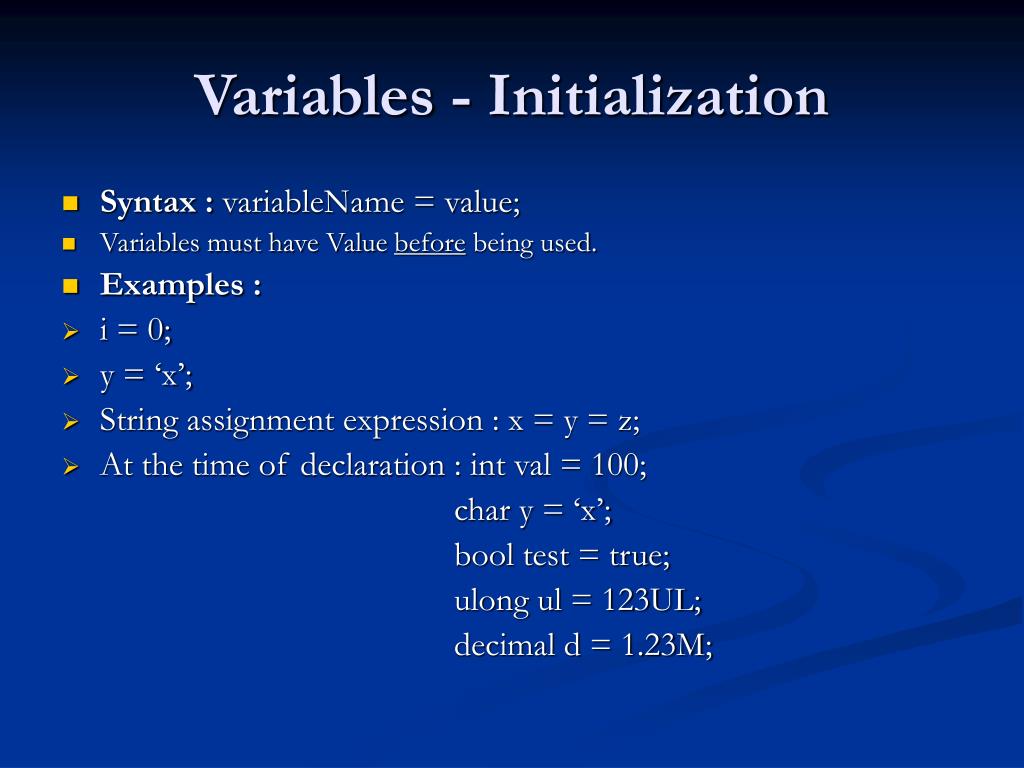 Variables - Initialization

Syntax : variableName = value;

Variables must have Value before being used.

Examples :

i = 0;

y = ‘x’;

String assignment expression : x = y = z;

At the time of declaration : int val = 100;
char y = ‘x’;
bool test = true;
ulong ul = 123UL;
decimal d = 1.23M;